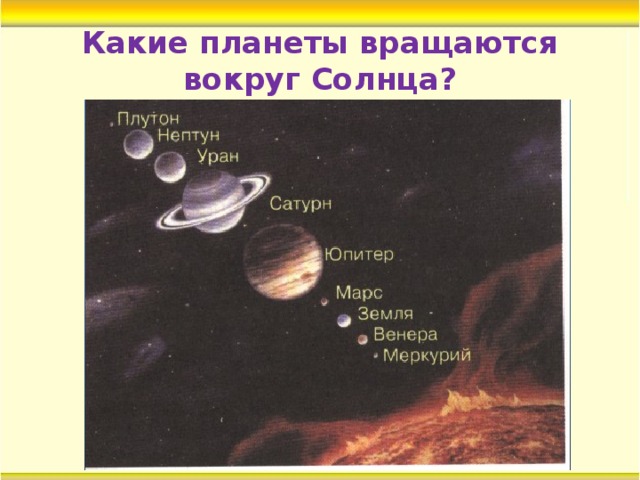 Какие планеты вращаются вокруг Солнца?

Плутон
Нептун
Уран
Сатурн
Юпитер
Марс
Земля
Венера
Меркурий